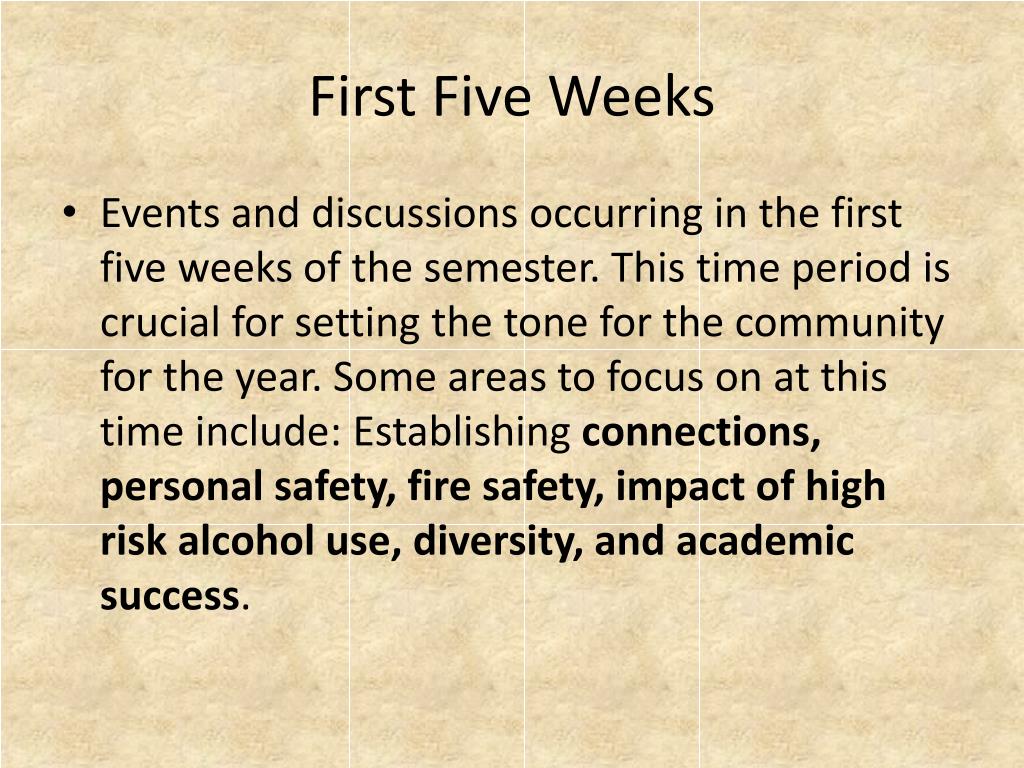 First Five Weeks

• Events and discussions occurring in the first five weeks of the semester. This time period is crucial for setting the tone for the community for the year. Some areas to focus on at this time include: Establishing connections, personal safety, fire safety, impact of high risk alcohol use, diversity, and academic success.